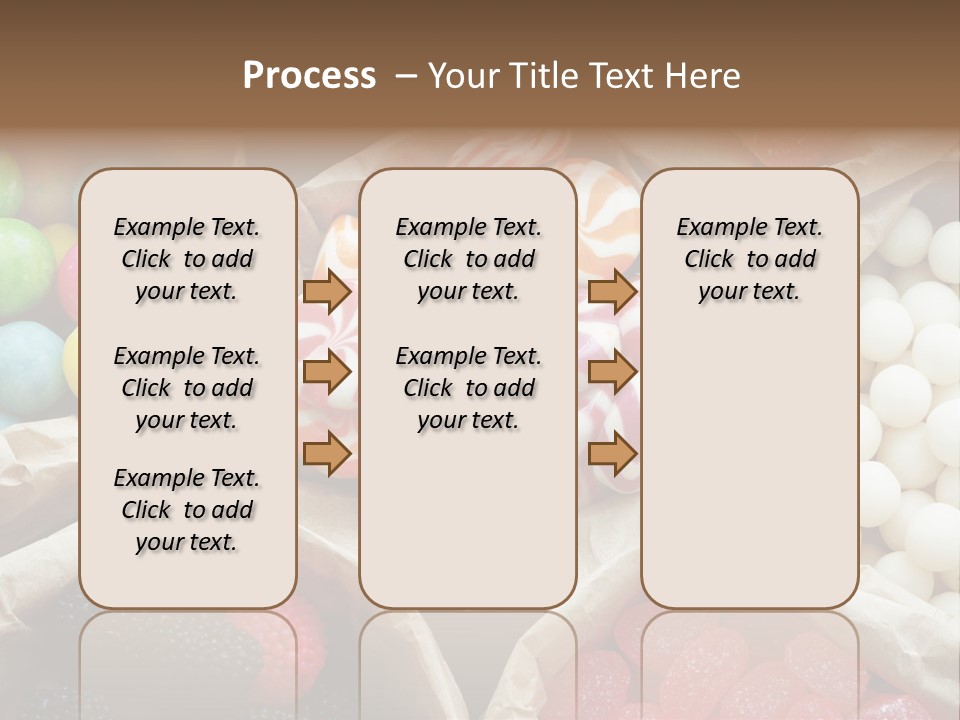 Process – Your Title Text Here

Example Text. Click to add your text.

Example Text. Click to add your text.

Example Text. Click to add your text.

Example Text. Click to add your text.

Example Text. Click to add your text.

Example Text. Click to add your text.